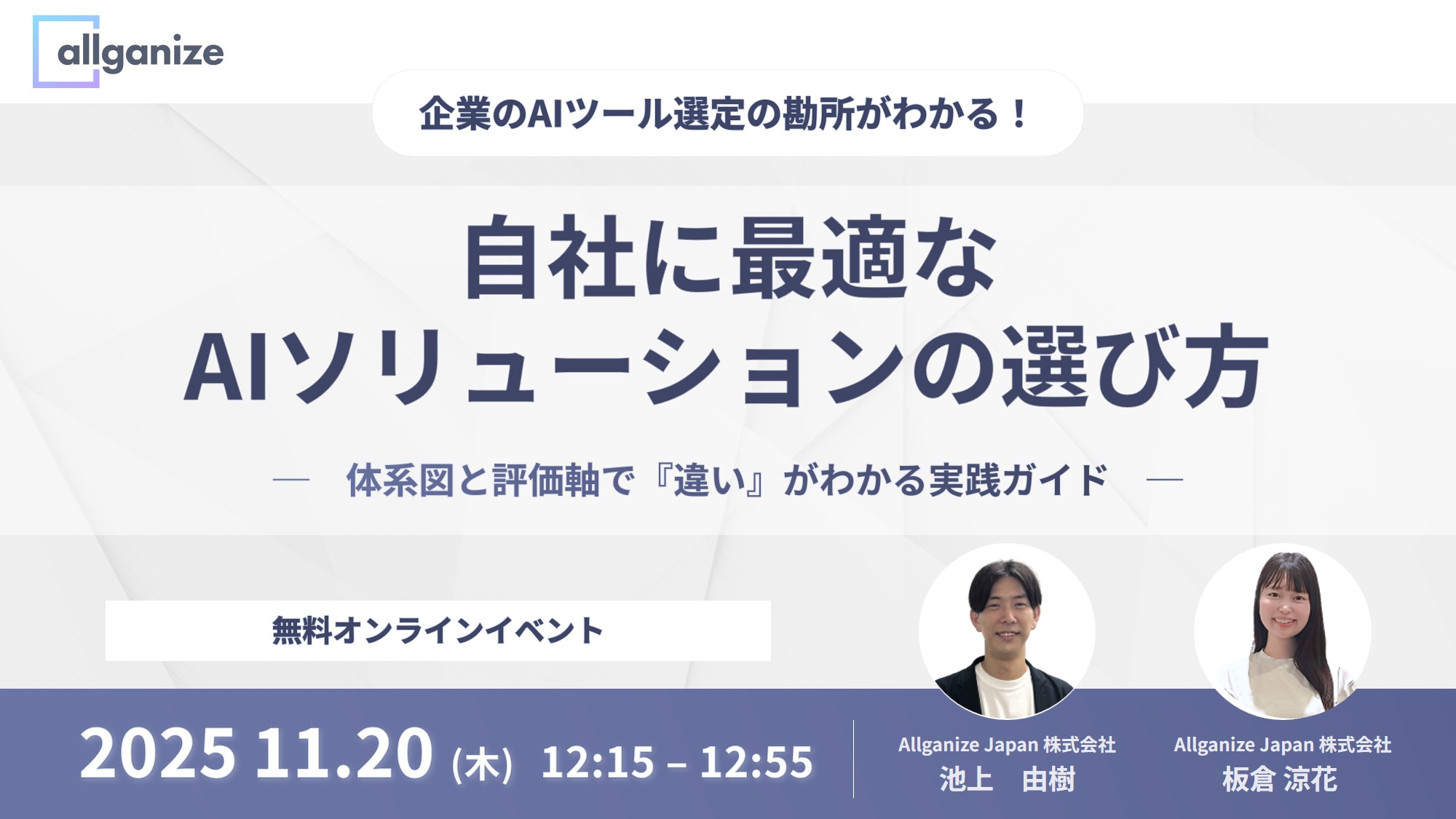 allganize

企業のAIツール選定の勘所がわかる！

自社に最適な
AIソリューションの選び方

— 体系図と評価軸で『違い』がわかる実践ガイド —

無料オンラインイベント

2025 11.20 (木) 12:15 – 12:55

Allganize Japan 株式会社
池上 由樹

Allganize Japan 株式会社
板倉 涼花